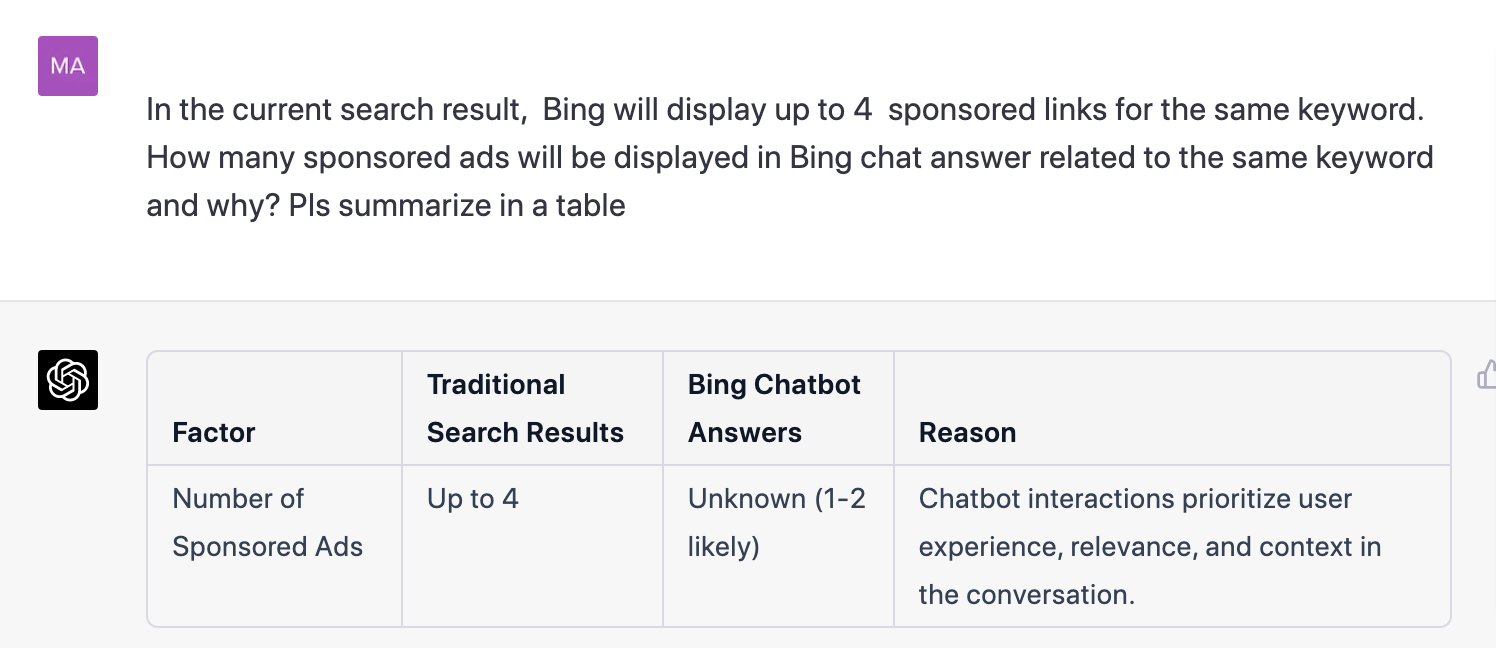 MA

In the current search result, Bing will display up to 4 sponsored links for the same keyword. How many sponsored ads will be displayed in Bing chat answer related to the same keyword and why? Pls summarize in a table

| Factor | Traditional Search Results | Bing Chatbot Answers | Reason |
|---|---|---|---|
| Number of Sponsored Ads | Up to 4 | Unknown (1-2 likely) | Chatbot interactions prioritize user experience, relevance, and context in the conversation. |